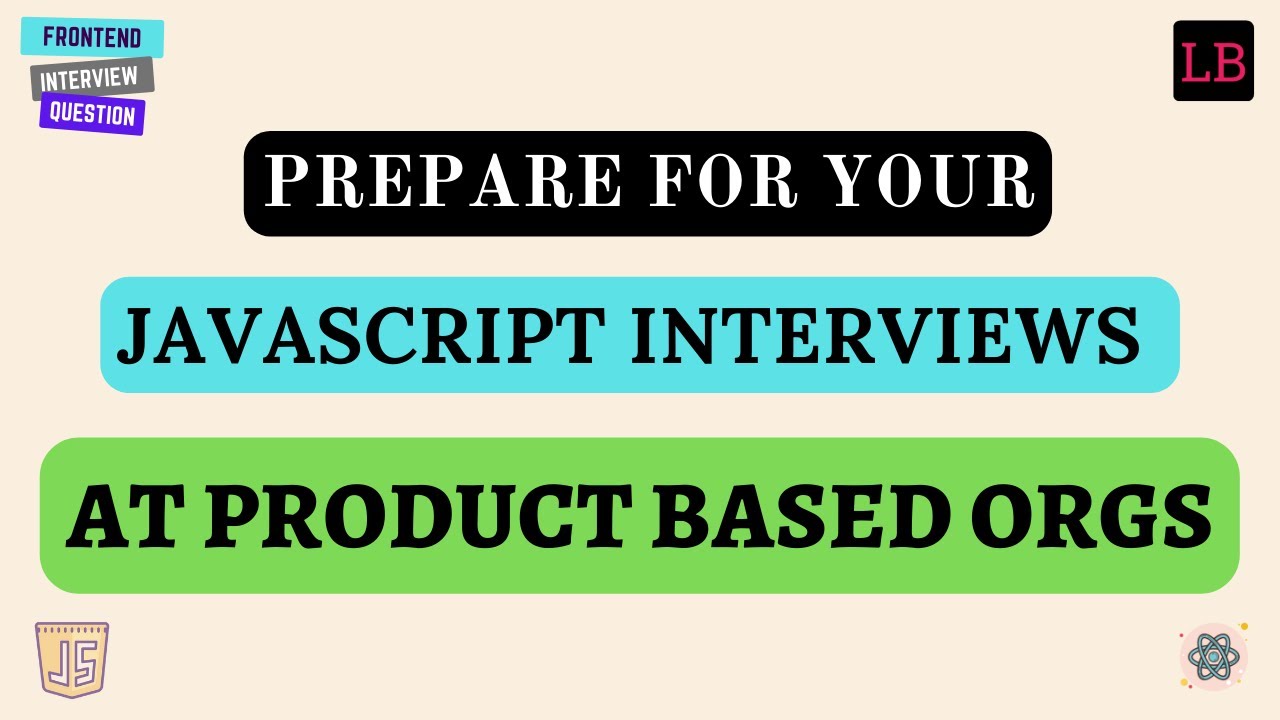 FRONTEND
INTERVIEW
QUESTION

LB

PREPARE FOR YOUR

JAVASCRIPT INTERVIEWS

AT PRODUCT BASED ORGS

JS